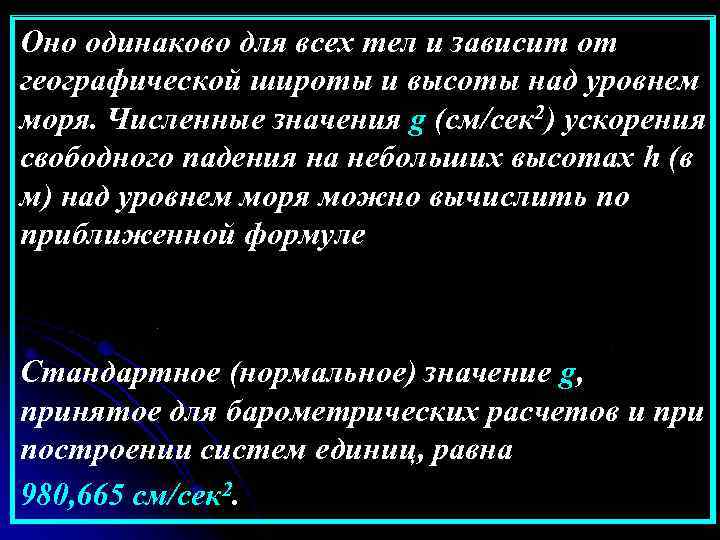 Оно одинаково для всех тел и зависит от географической широты и высоты над уровнем моря. Численные значения g (см/сек$^2$) ускорения свободного падения на небольших высотах h (в м) над уровнем моря можно вычислить по приближенной формуле

Стандартное (нормальное) значение g, принятое для барометрических расчетов и при построении систем единиц, равна 980,665 см/сек$^2$.